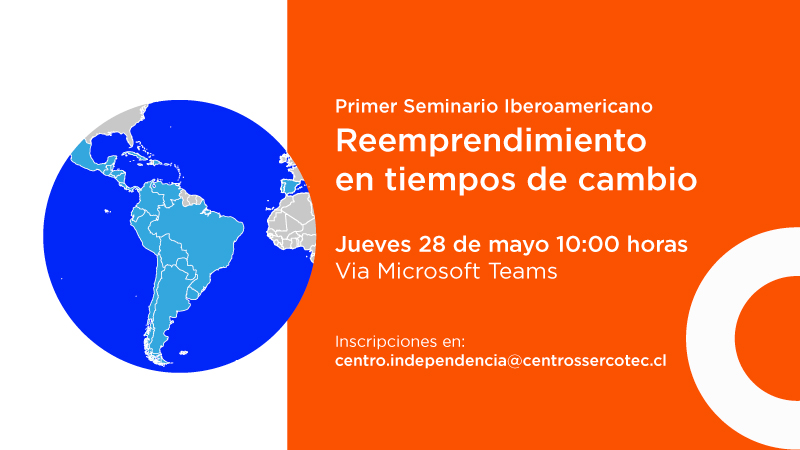 Primer Seminario Iberoamericano
Reemprendimiento en tiempos de cambio

Jueves 28 de mayo 10:00 horas
Via Microsoft Teams

Inscripciones en:
centro.independencia@centrossercotec.cl